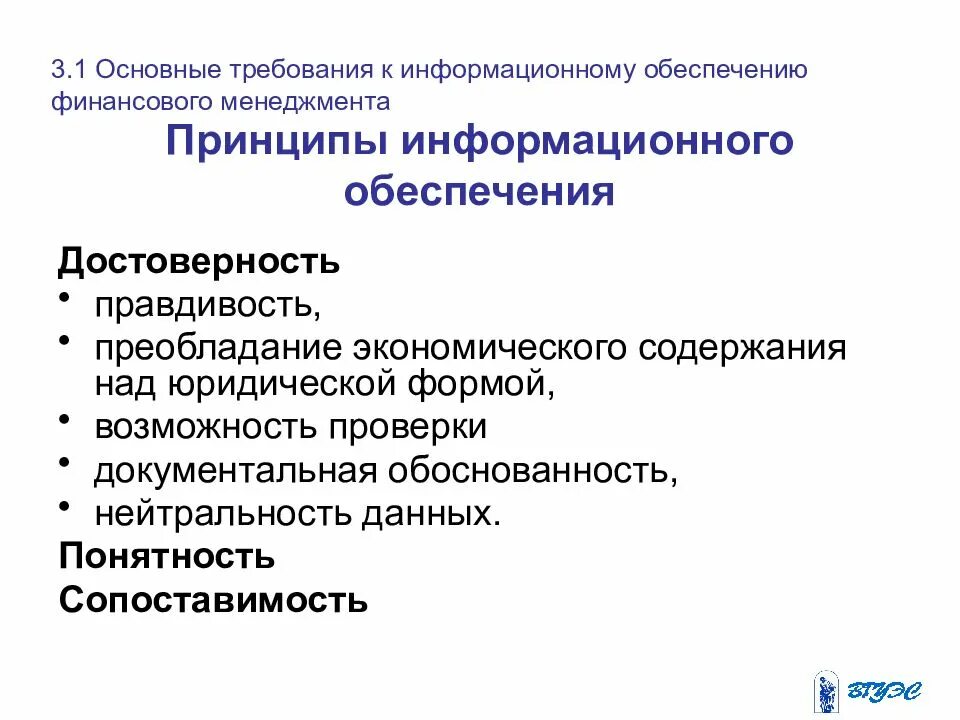 3.1 Основные требования к информационному обеспечению финансового менеджмента

Принципы информационного обеспечения

Достоверность

• правдивость,
• преобладание экономического содержания над юридической формой,
• возможность проверки
• документальная обоснованность,
• нейтральность данных.

Понятность

Сопоставимость

ВГУЭС